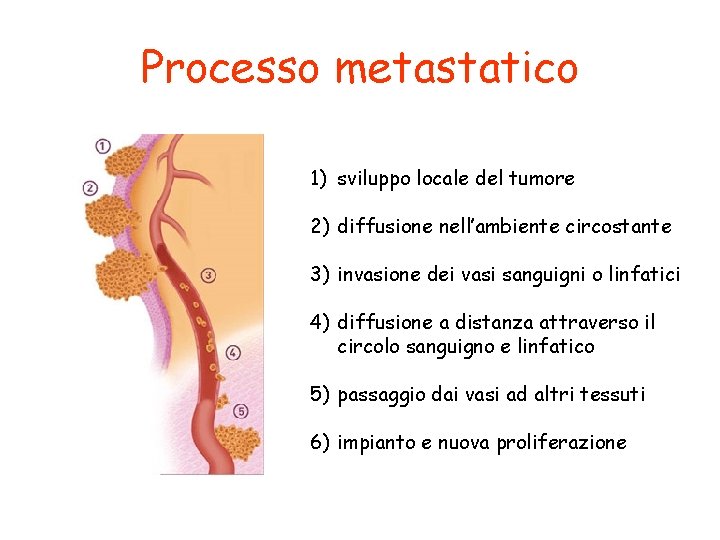 Processo metastatico

①

②

③

④

⑤

1) sviluppo locale del tumore

2) diffusione nell'ambiente circostante

3) invasione dei vasi sanguigni o linfatici

4) diffusione a distanza attraverso il circolo sanguigno e linfatico

5) passaggio dai vasi ad altri tessuti

6) impianto e nuova proliferazione